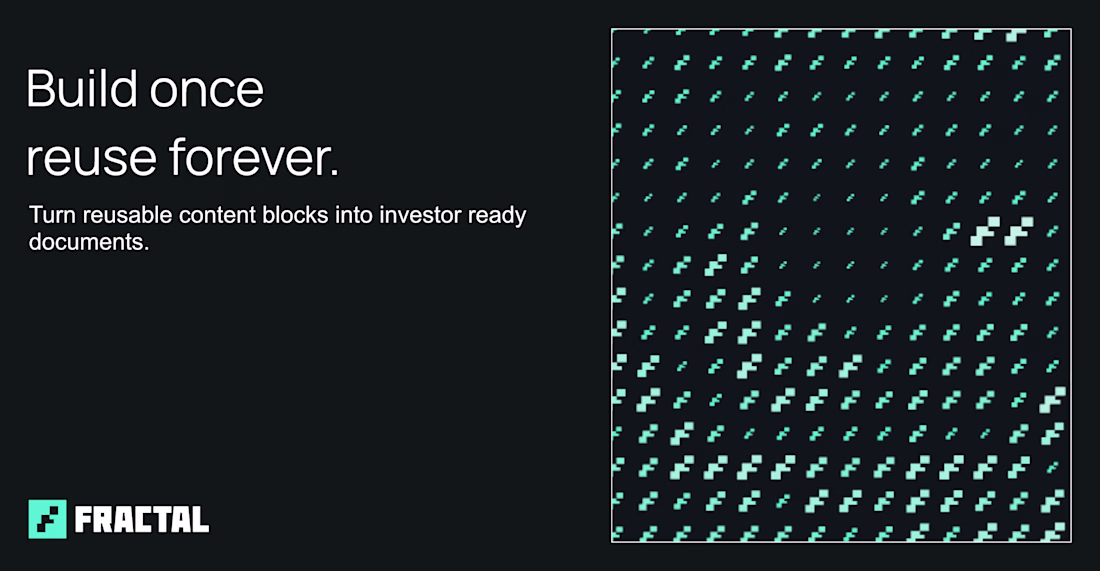 Build once
reuse forever.

Turn reusable content blocks into investor ready documents.

FRACTAL